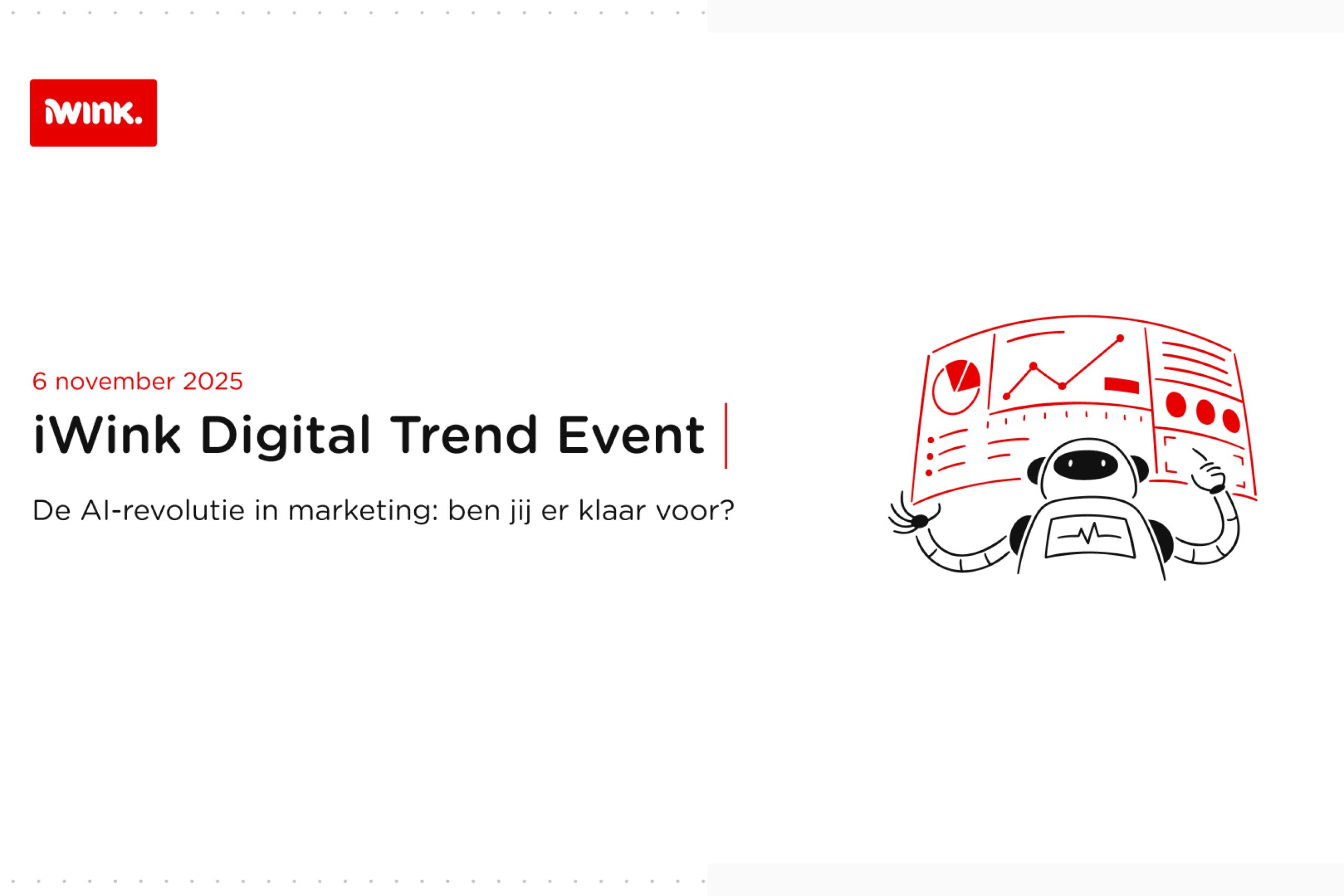 iwink.

6 november 2025

iWink Digital Trend Event

De AI-revolutie in marketing: ben jij er klaar voor?